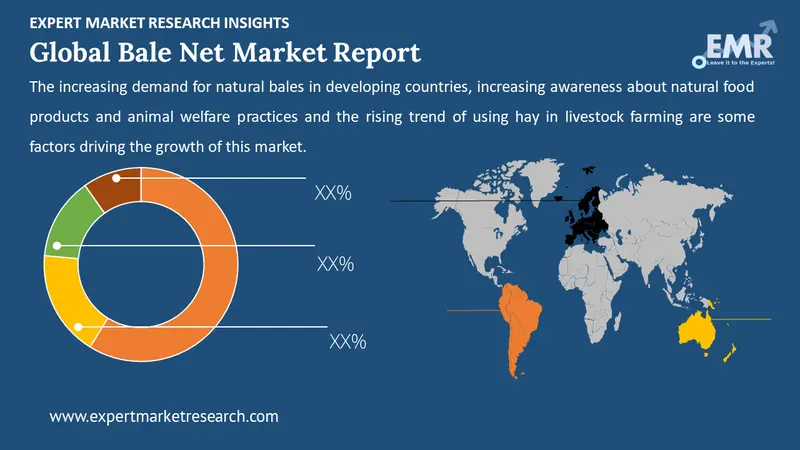 EXPERT MARKET RESEARCH INSIGHTS

Global Bale Net Market Report

EMR
Leave it to the Experts!

The increasing demand for natural bales in developing countries, increasing awareness about natural food products and animal welfare practices and the rising trend of using hay in livestock farming are some factors driving the growth of this market.

XX%

XX%

XX%

www.expertmarketresearch.com